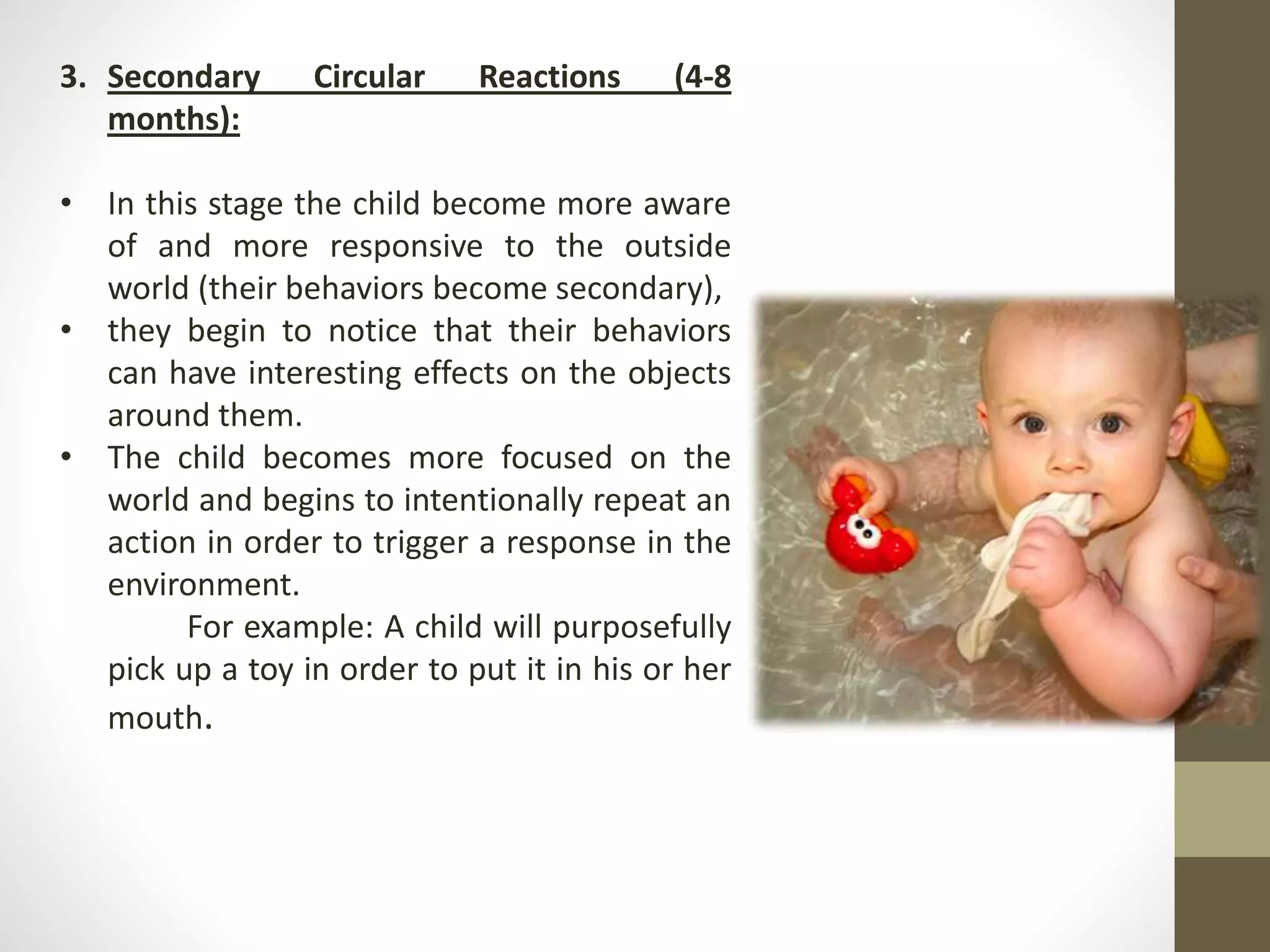 3. Secondary Circular Reactions (4-8 months):

• In this stage the child become more aware of and more responsive to the outside world (their behaviors become secondary),
• they begin to notice that their behaviors can have interesting effects on the objects around them.
• The child becomes more focused on the world and begins to intentionally repeat an action in order to trigger a response in the environment.

For example: A child will purposefully pick up a toy in order to put it in his or her mouth.